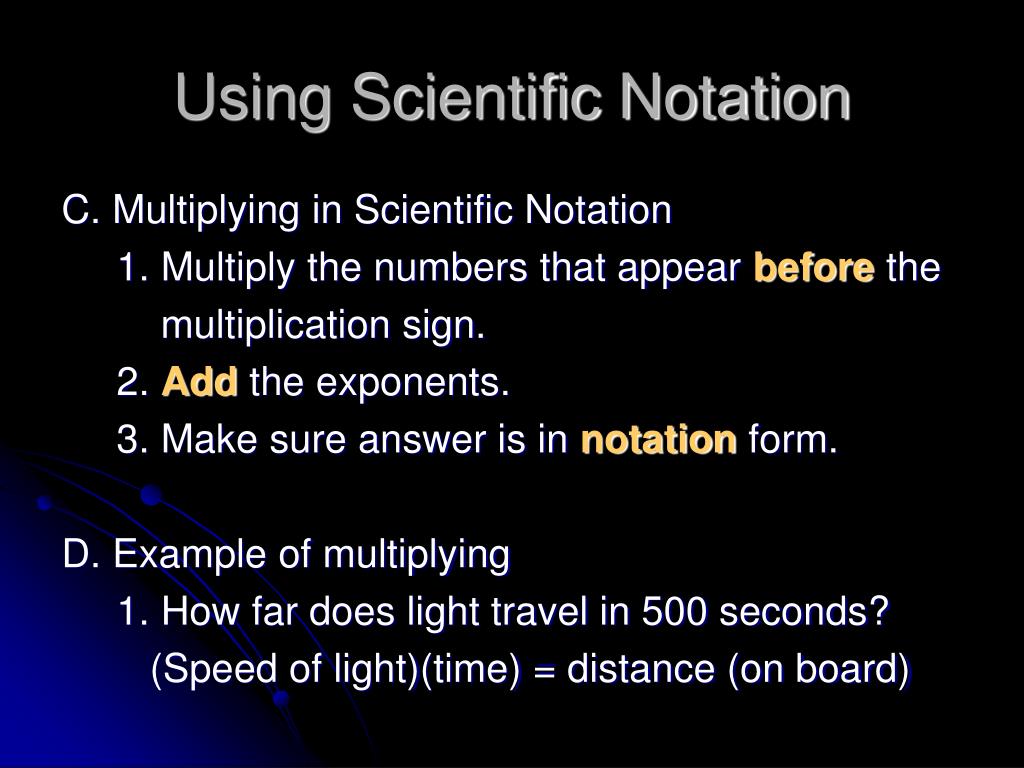 Using Scientific Notation

C. Multiplying in Scientific Notation

1. Multiply the numbers that appear before the multiplication sign.

2. Add the exponents.

3. Make sure answer is in notation form.

D. Example of multiplying

1. How far does light travel in 500 seconds?

(Speed of light)(time) = distance (on board)